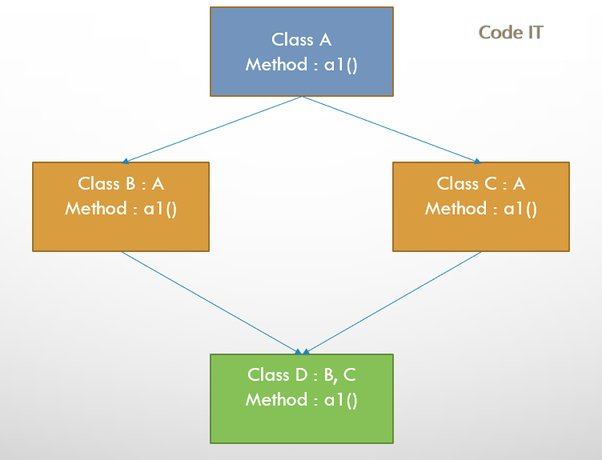 Class A
Method : a1()

Code IT

Class B : A
Method : a1()

Class C : A
Method : a1()

Class D : B, C
Method : a1()